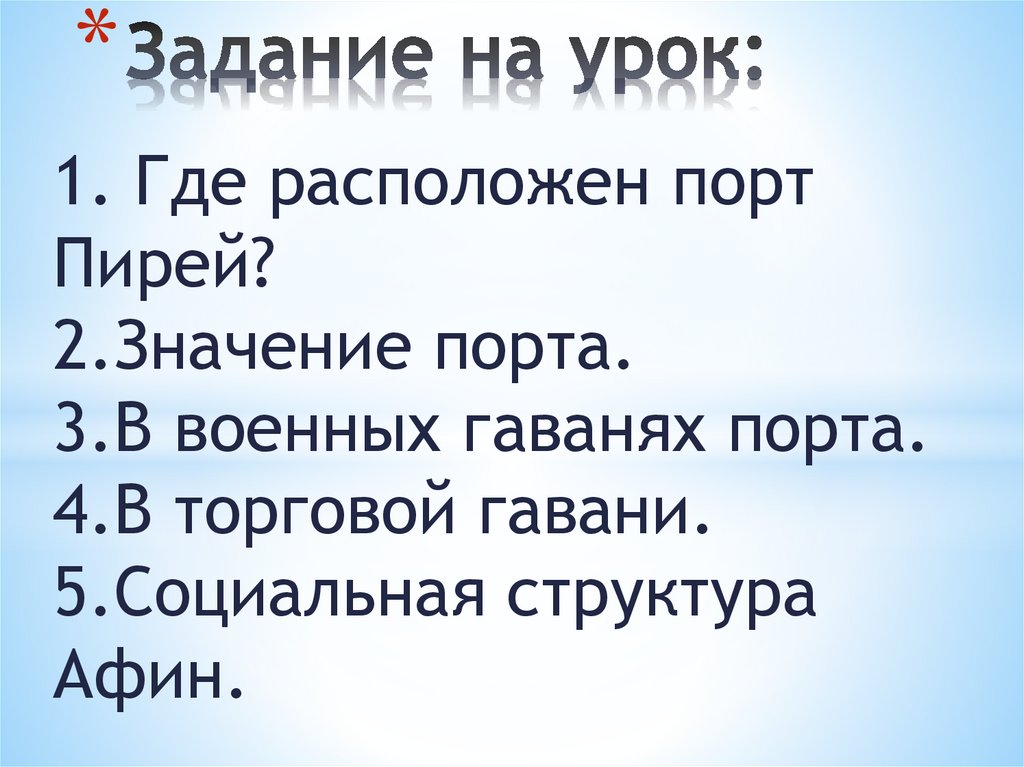 * Задание на урок:

1. Где расположен порт Пирей?
2.Значение порта.
3.В военных гаванях порта.
4.В торговой гавани.
5.Социальная структура Афин.